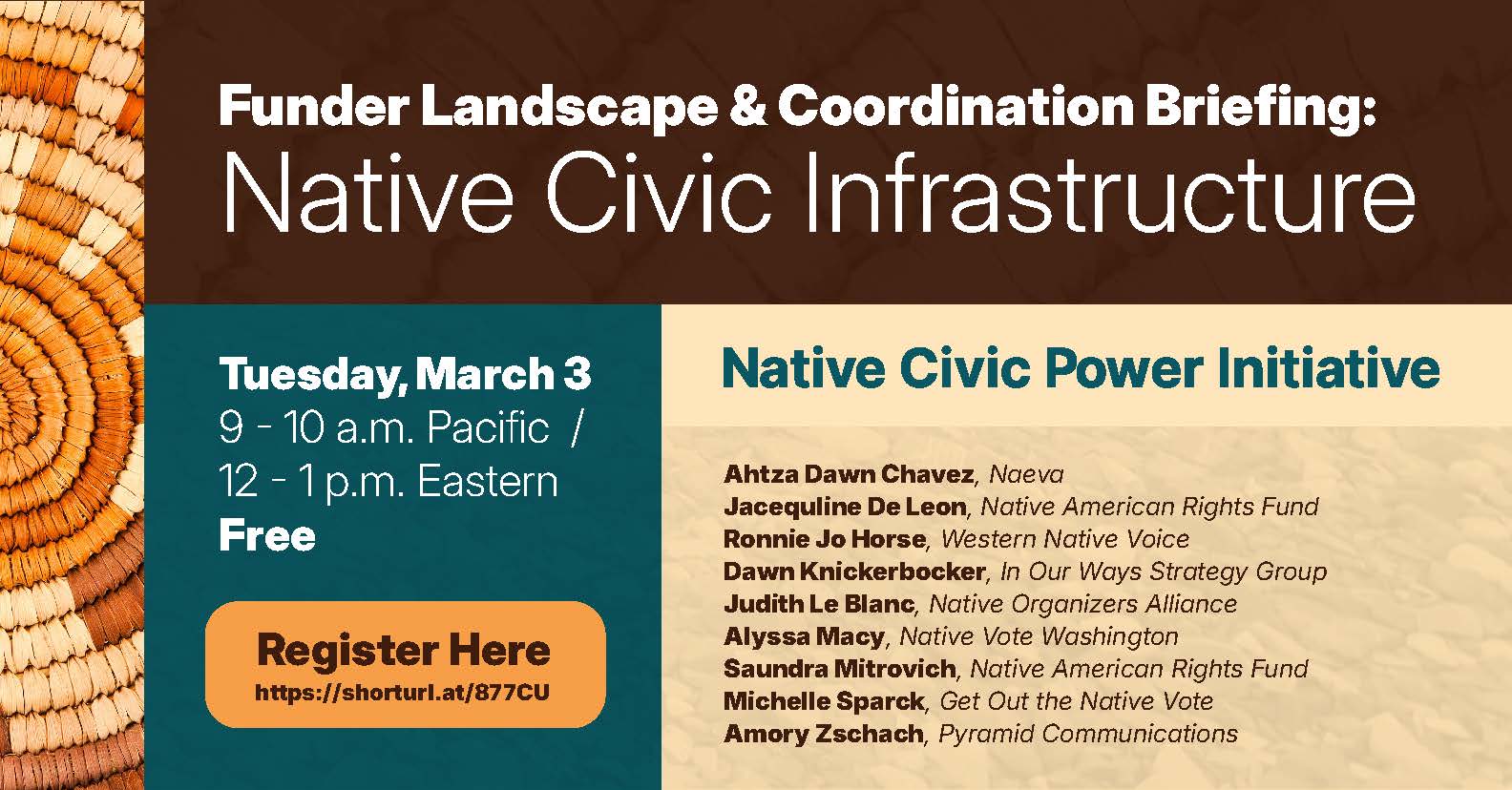 Funder Landscape & Coordination Briefing:
Native Civic Infrastructure

Tuesday, March 3
9 - 10 a.m. Pacific /
12 - 1 p.m. Eastern
Free

Register Here
https://shorturl.at/877CU

Native Civic Power Initiative

Ahtza Dawn Chavez, Naeva
Jacequline De Leon, Native American Rights Fund
Ronnie Jo Horse, Western Native Voice
Dawn Knickerbocker, In Our Ways Strategy Group
Judith Le Blanc, Native Organizers Alliance
Alyssa Macy, Native Vote Washington
Saundra Mitrovich, Native American Rights Fund
Michelle Sparck, Get Out the Native Vote
Amory Zschach, Pyramid Communications